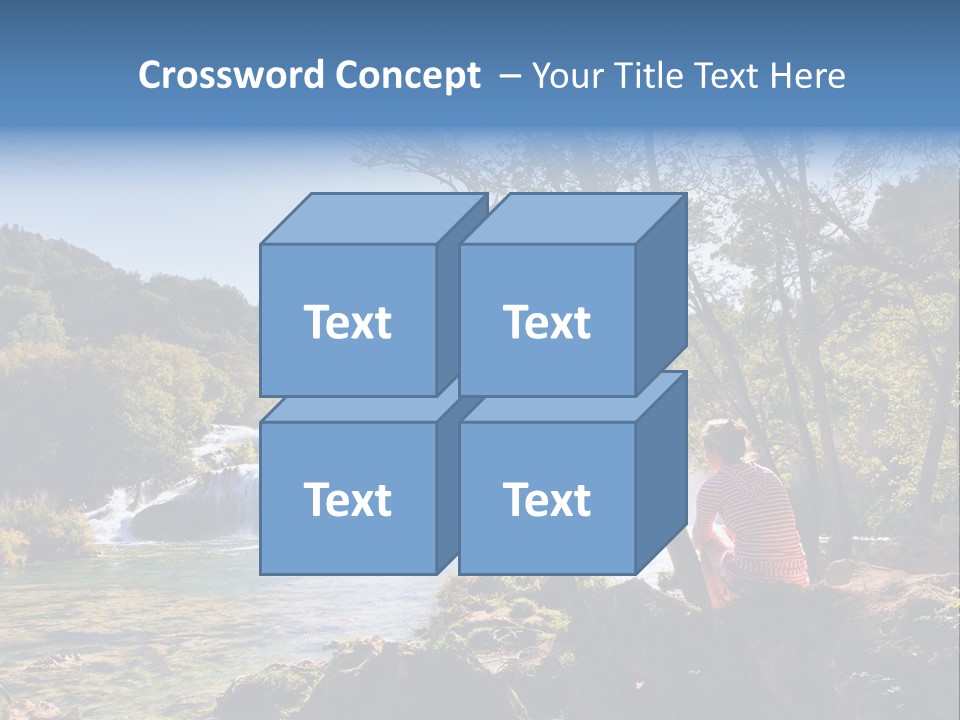 Crossword Concept – Your Title Text Here

Text

Text

Text

Text